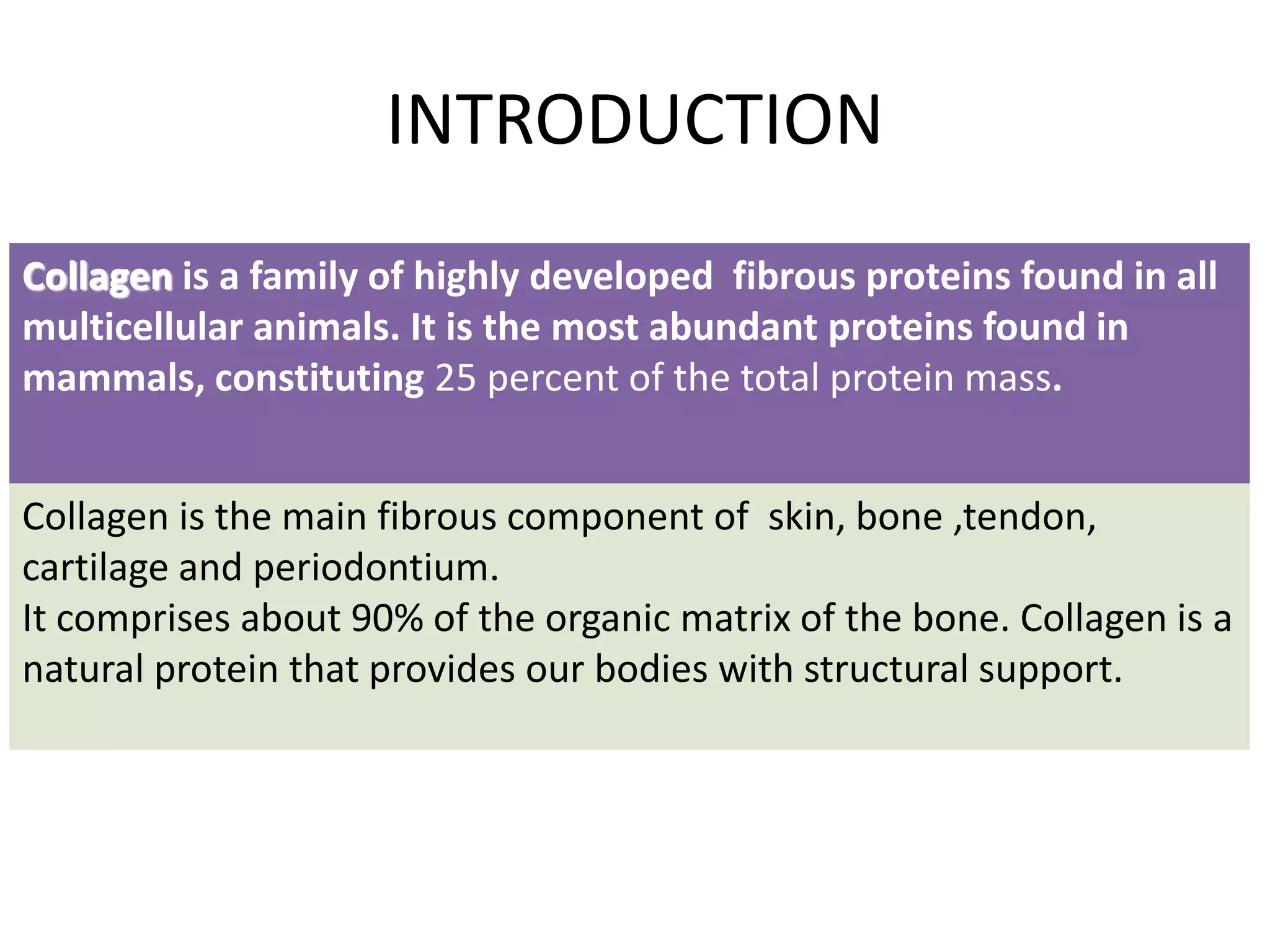 INTRODUCTION

Collagen is a family of highly developed fibrous proteins found in all multicellular animals. It is the most abundant proteins found in mammals, constituting 25 percent of the total protein mass.

Collagen is the main fibrous component of skin, bone ,tendon, cartilage and periodontium.
It comprises about 90% of the organic matrix of the bone. Collagen is a natural protein that provides our bodies with structural support.